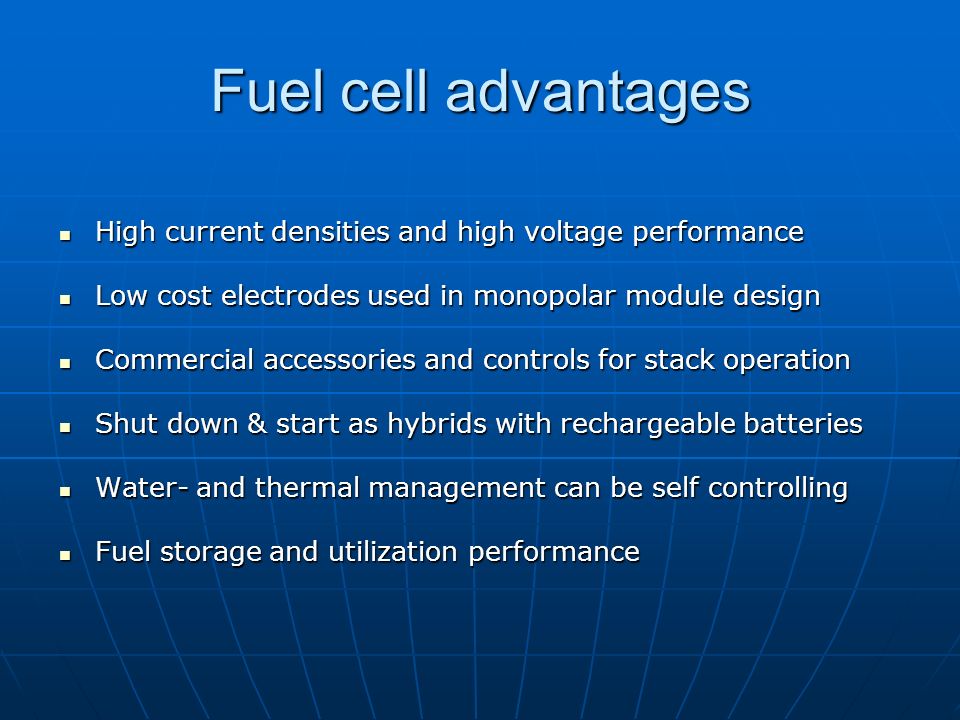 Fuel cell advantages

- High current densities and high voltage performance
- Low cost electrodes used in monopolar module design
- Commercial accessories and controls for stack operation
- Shut down & start as hybrids with rechargeable batteries
- Water- and thermal management can be self controlling
- Fuel storage and utilization performance